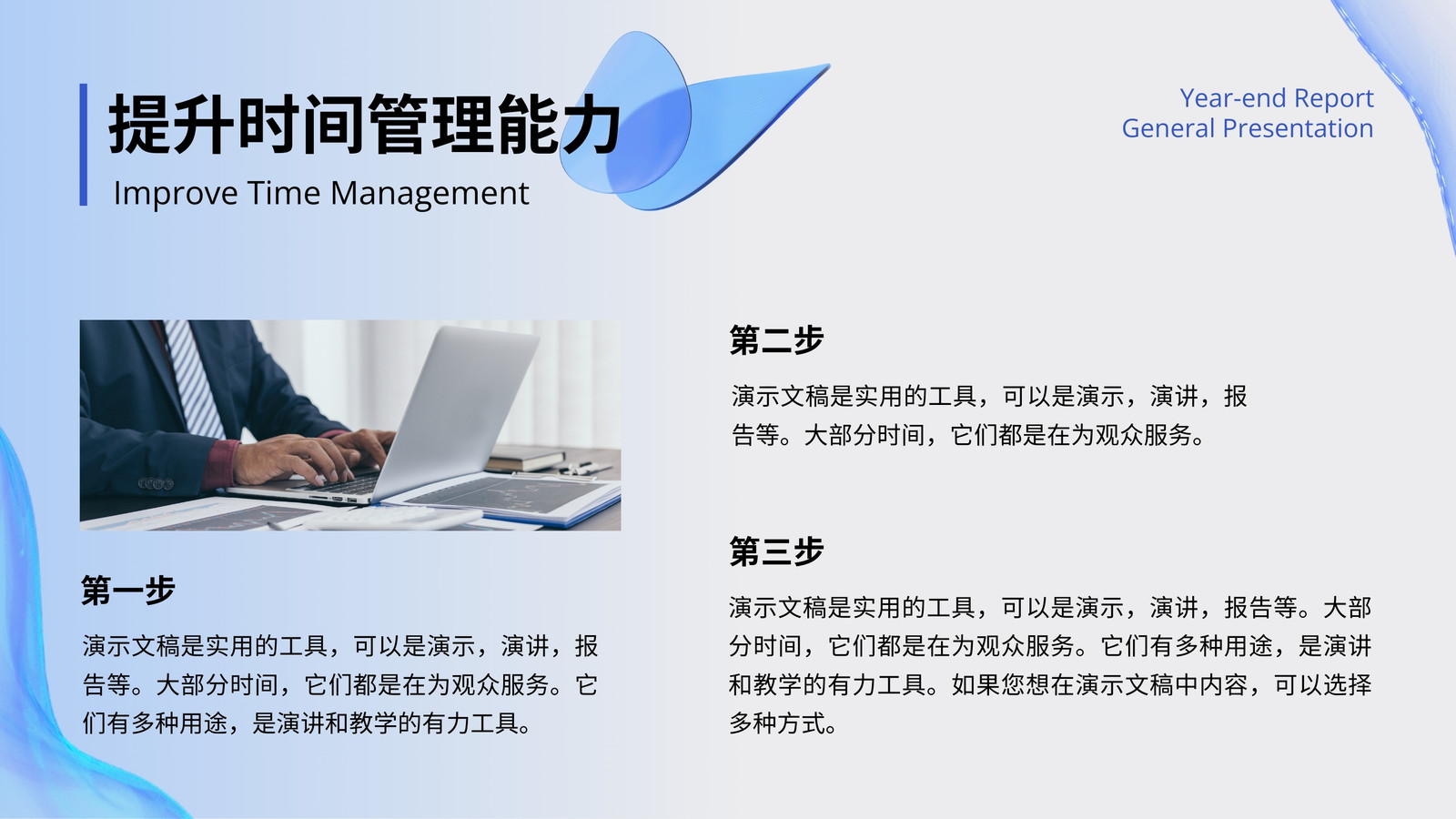 提升时间管理能力
Improve Time Management

Year-end Report
General Presentation

第一步
演示文稿是实用的工具，可以是演示，演讲，报告等。大部分时间，它们都是在为观众服务。它们有多种用途，是演讲和教学的有力工具。

第二步
演示文稿是实用的工具，可以是演示，演讲，报告等。大部分时间，它们都是在为观众服务。

第三步
演示文稿是实用的工具，可以是演示，演讲，报告等。大部分时间，它们都是在为观众服务。它们有多种用途，是演讲和教学的有力工具。如果您想在演示文稿中内容，可以选择多种方式。